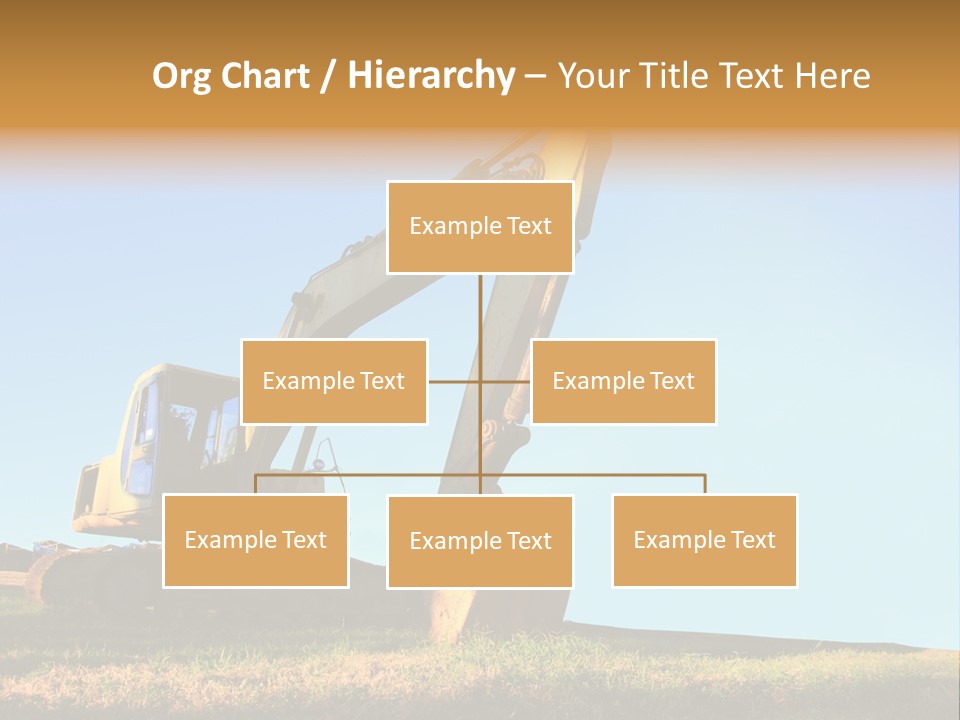 Org Chart / Hierarchy – Your Title Text Here

Example Text

Example Text

Example Text

Example Text

Example Text

Example Text